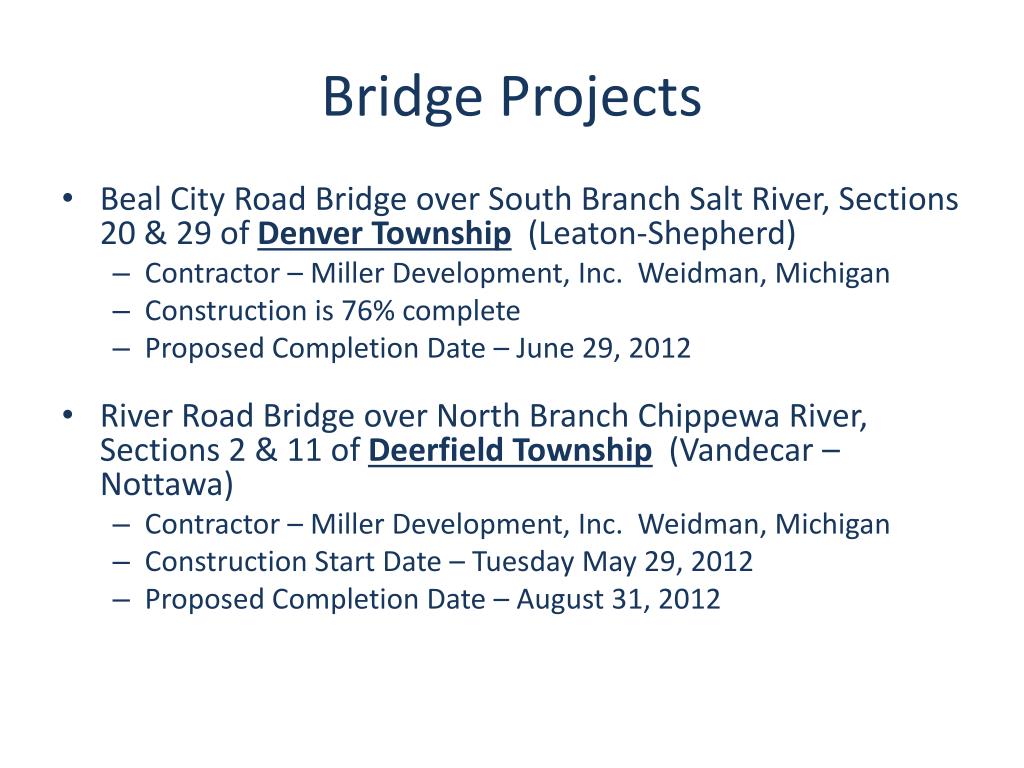 Bridge Projects

• Beal City Road Bridge over South Branch Salt River, Sections 20 & 29 of Denver Township (Leaton-Shepherd)
– Contractor – Miller Development, Inc. Weidman, Michigan
– Construction is 76% complete
– Proposed Completion Date – June 29, 2012

• River Road Bridge over North Branch Chippewa River, Sections 2 & 11 of Deerfield Township (Vandecar – Nottawa)
– Contractor – Miller Development, Inc. Weidman, Michigan
– Construction Start Date – Tuesday May 29, 2012
– Proposed Completion Date – August 31, 2012